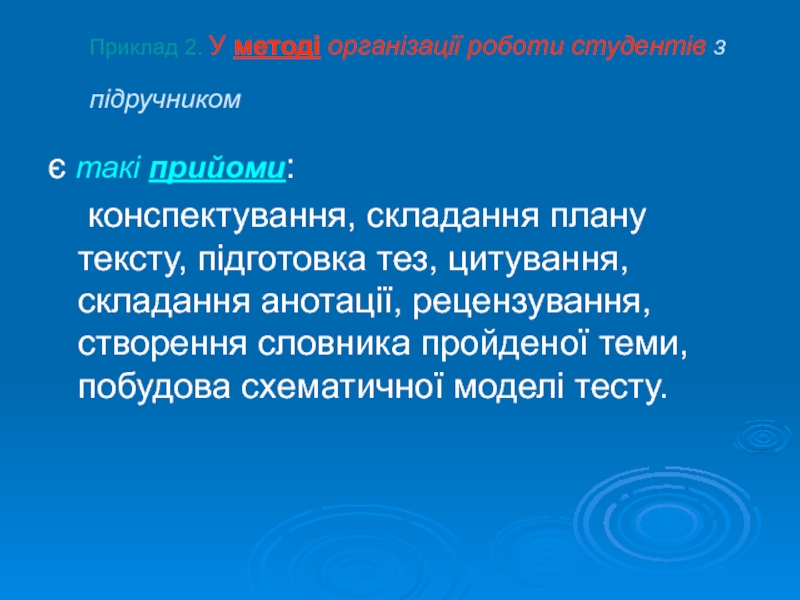 Приклад 2. У методі організації роботи студентів з підручником

є такі прийоми:

конспектування, складання плану тексту, підготовка тез, цитування, складання анотації, рецензування, створення словника пройденої теми, побудова схематичної моделі тесту.